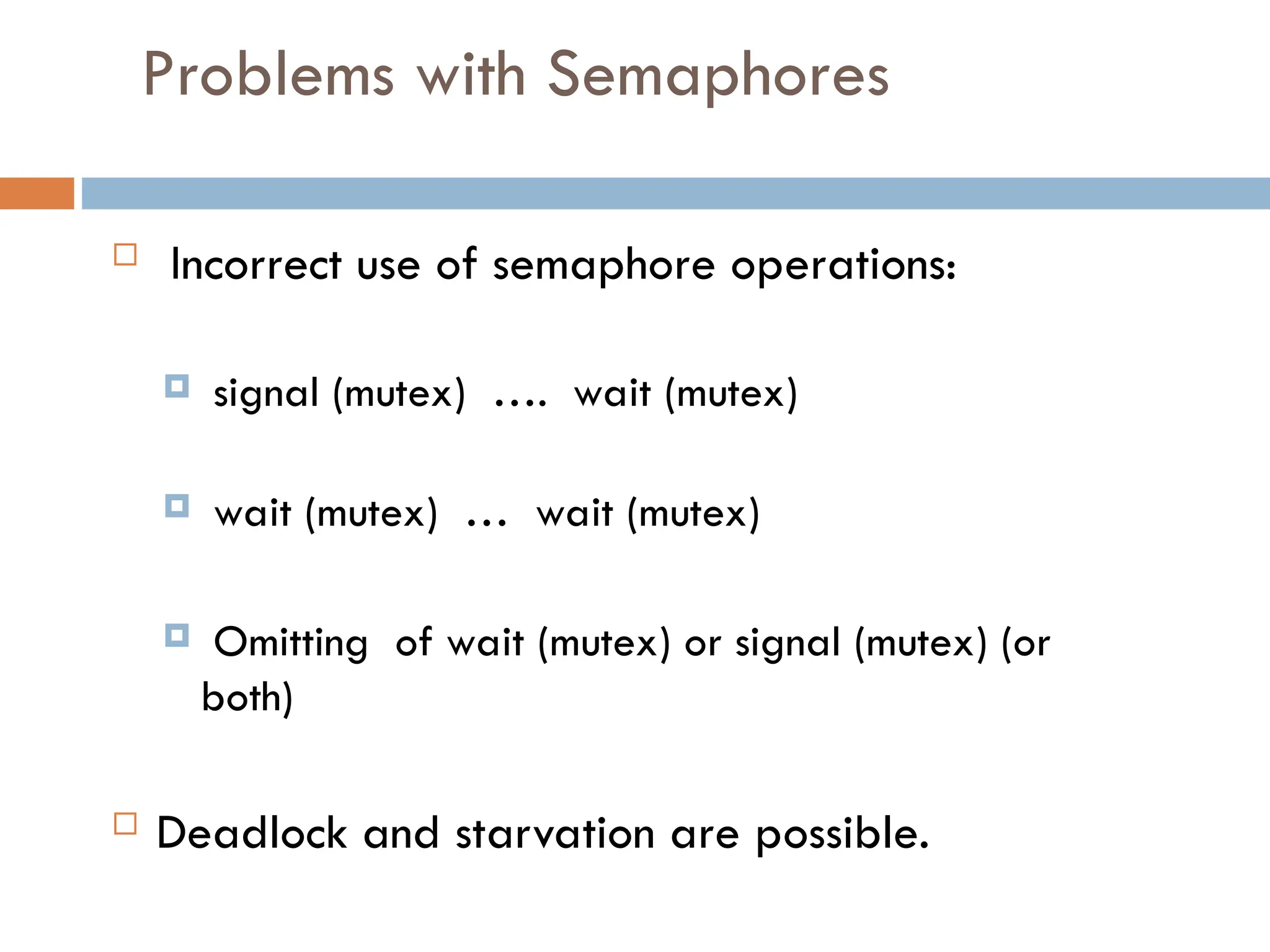 Problems with Semaphores

Incorrect use of semaphore operations:

signal (mutex) …. wait (mutex)

wait (mutex) … wait (mutex)

Omitting of wait (mutex) or signal (mutex) (or both)

Deadlock and starvation are possible.